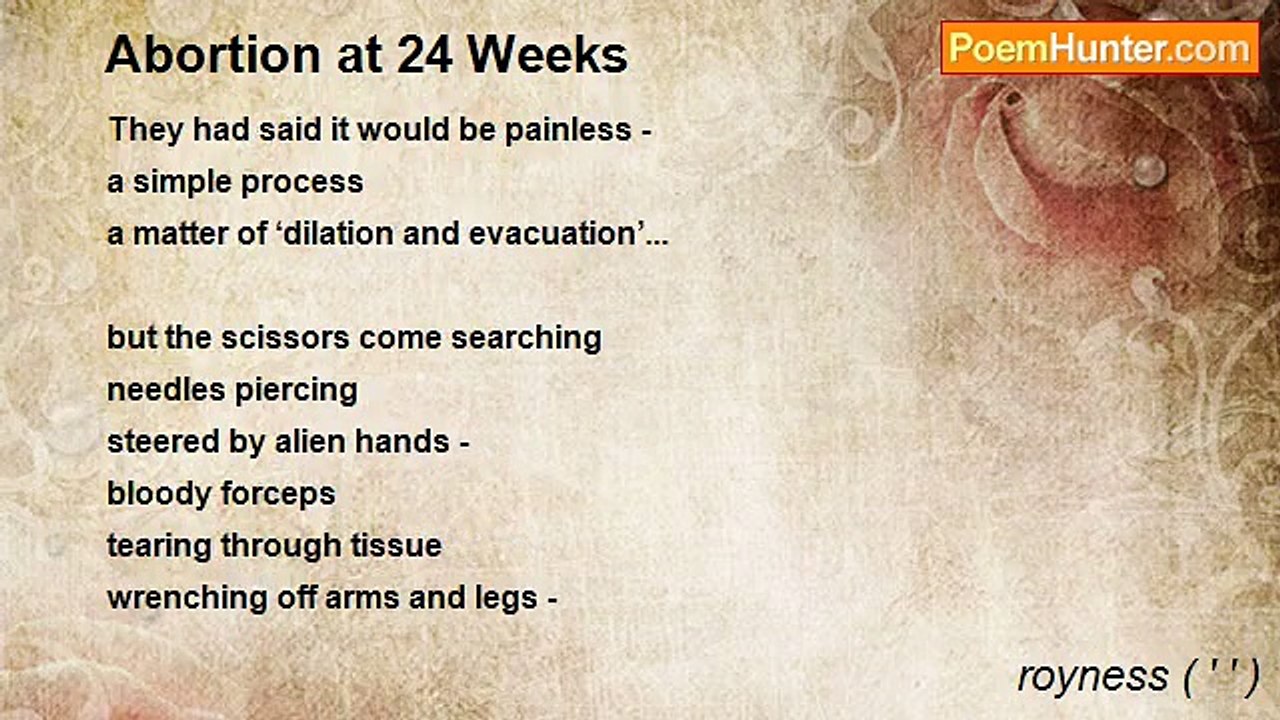 Abortion at 24 Weeks

PoemHunter.com

They had said it would be painless -
a simple process
a matter of ‘dilation and evacuation’...

but the scissors come searching
needles piercing
steered by alien hands -
bloody forceps
tearing through tissue
wrenching off arms and legs -

royness ( ' ' )